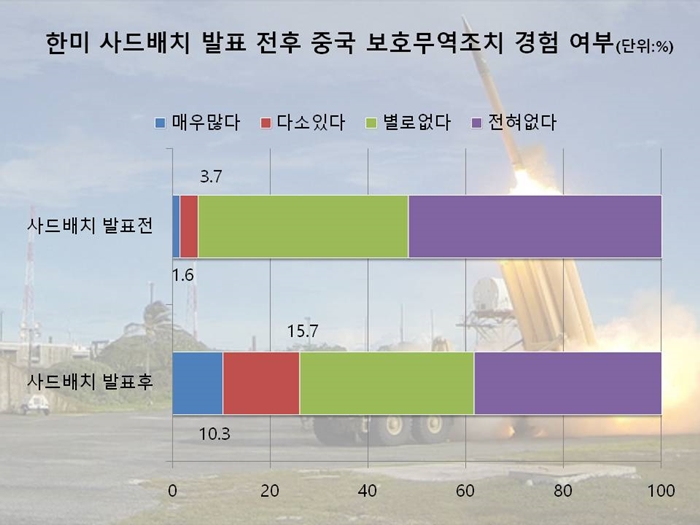 한미 사드배치 발표 전후 중국 보호무역조치 경험 여부(단위:%)

매우많다 다소있다 별로없다 전혀없다

3.7

사드배치 발표전

1.6

15.7

사드배치 발표후

10.3

0 20 40 60 80 100